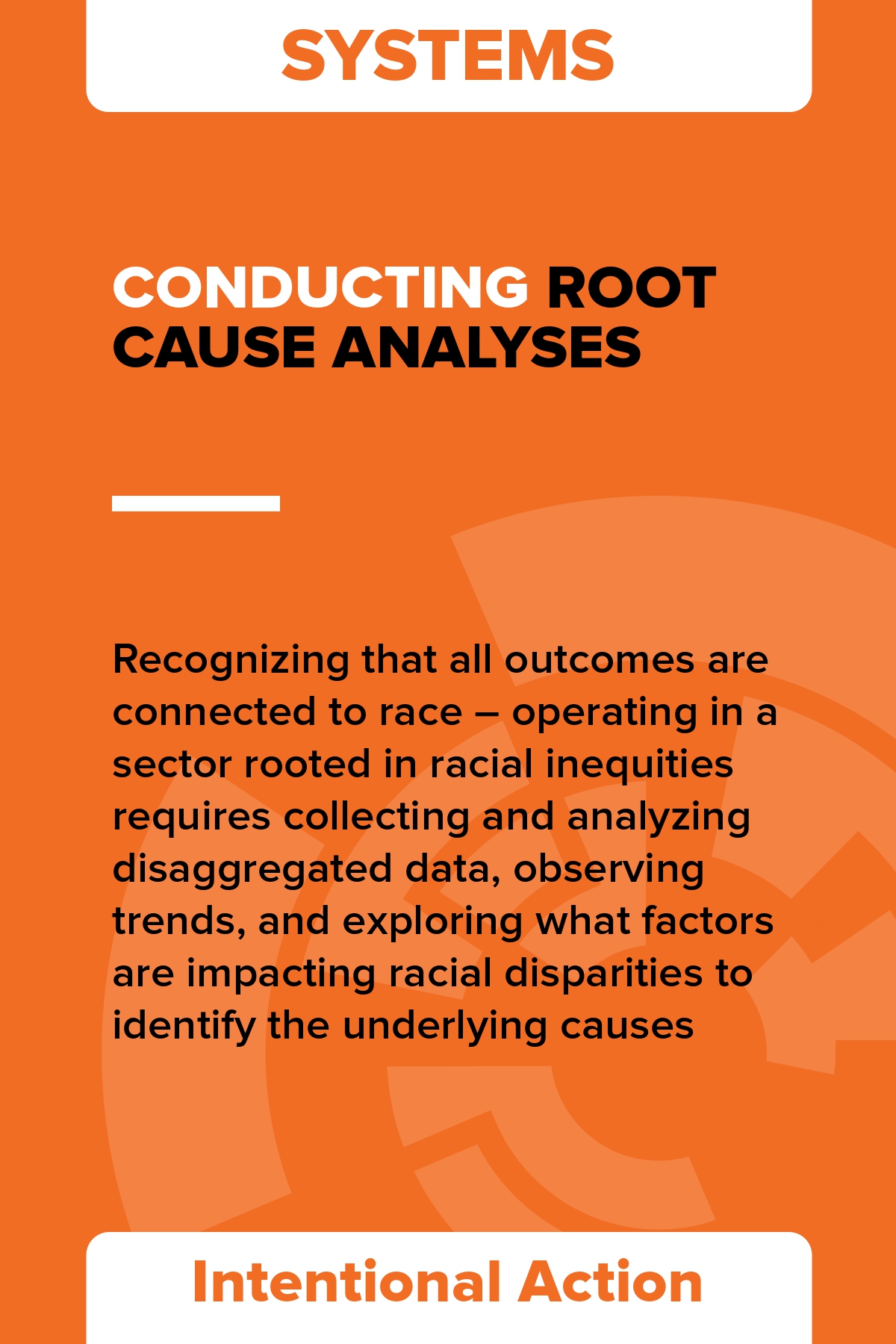 SYSTEMS

CONDUCTING ROOT CAUSE ANALYSES

Recognizing that all outcomes are connected to race – operating in a sector rooted in racial inequities requires collecting and analyzing disaggregated data, observing trends, and exploring what factors are impacting racial disparities to identify the underlying causes

Intentional Action